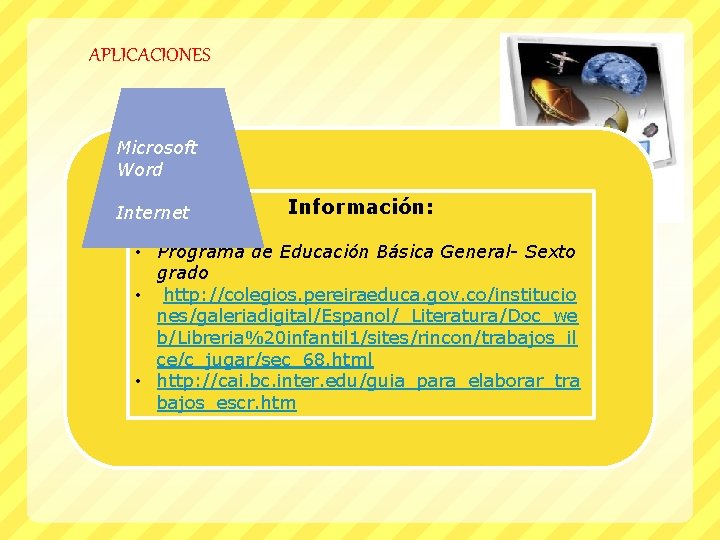 APLICACIONES

Microsoft Word

Internet

Información:

• Programa de Educación Básica General- Sexto grado
• http://colegios.pereiraeduca.gov.co/instituciones/galeriadigital/Espanol/_Literatura/Doc_web/Libreria%20infantil1/sites/rincon/trabajos_ilce/c_jugar/sec_68.html
• http://cai.bc.inter.edu/guia_para_elaborar_trabajos_escr.htm